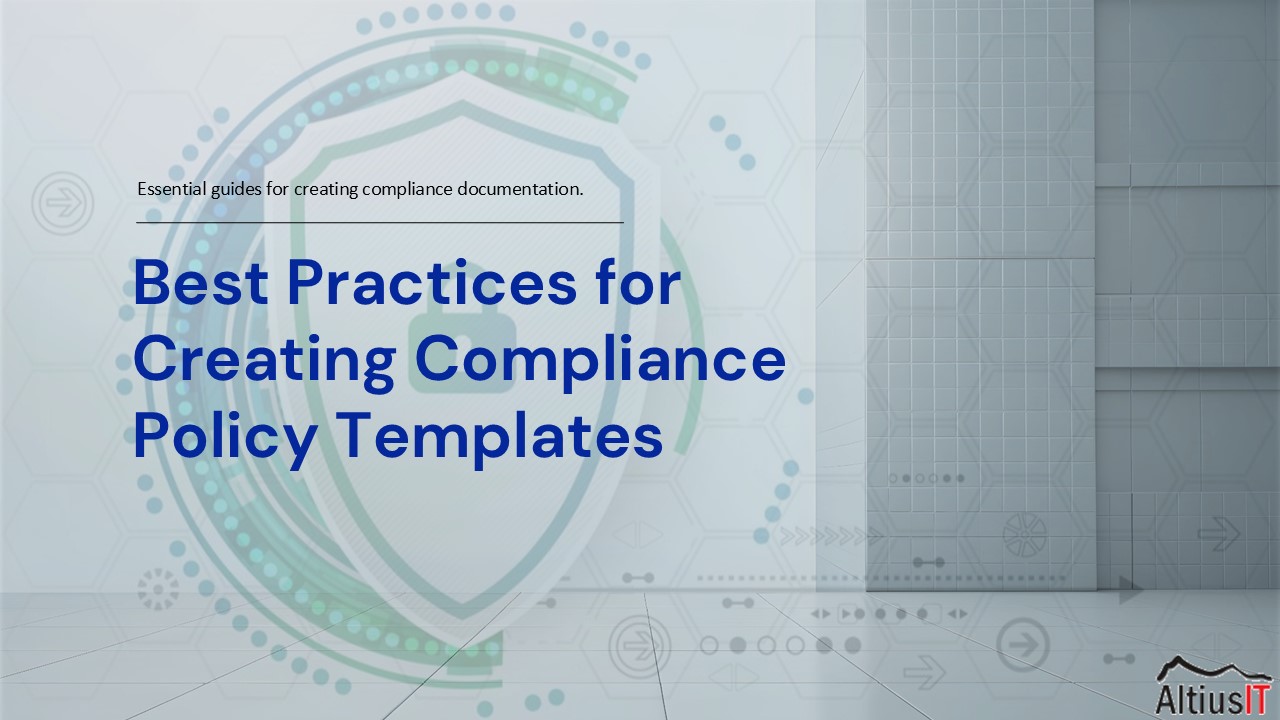 Essential guides for creating compliance documentation.

Best Practices for Creating Compliance Policy Templates

AltiusIT